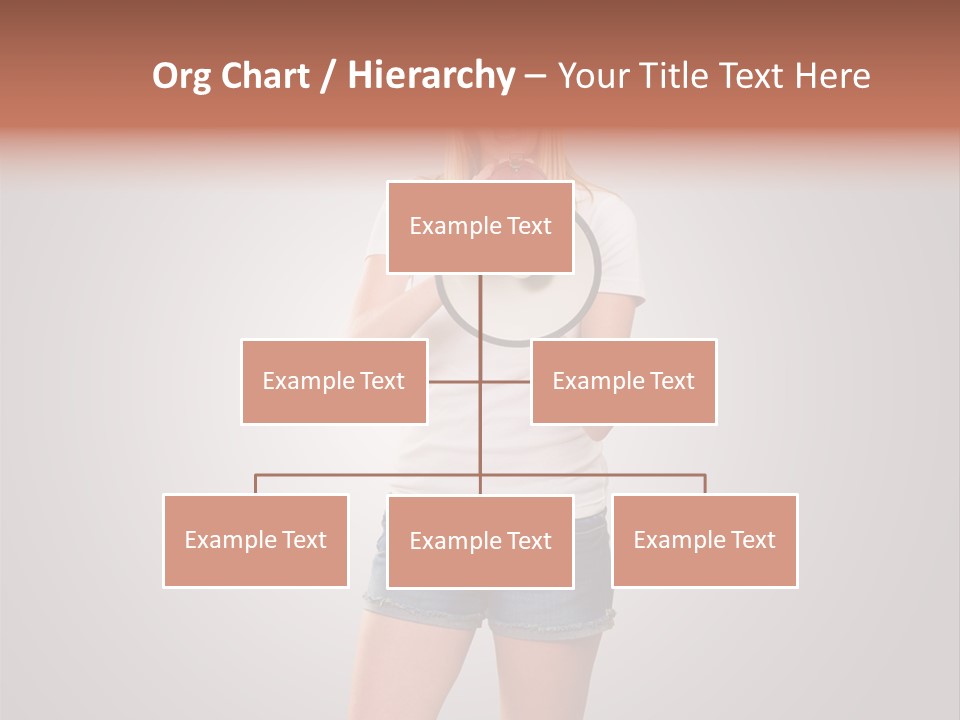 Org Chart / Hierarchy – Your Title Text Here

Example Text

Example Text

Example Text

Example Text

Example Text

Example Text